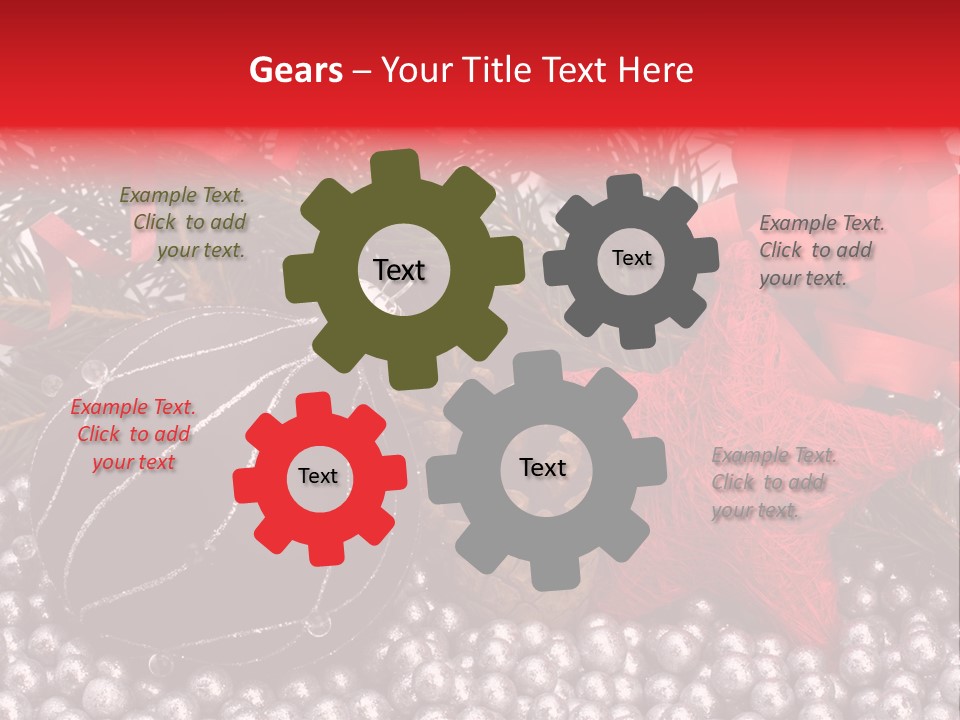 Gears – Your Title Text Here

Example Text. Click to add your text.

Text

Text

Example Text. Click to add your text.

Example Text. Click to add your text

Text

Text

Example Text. Click to add your text.